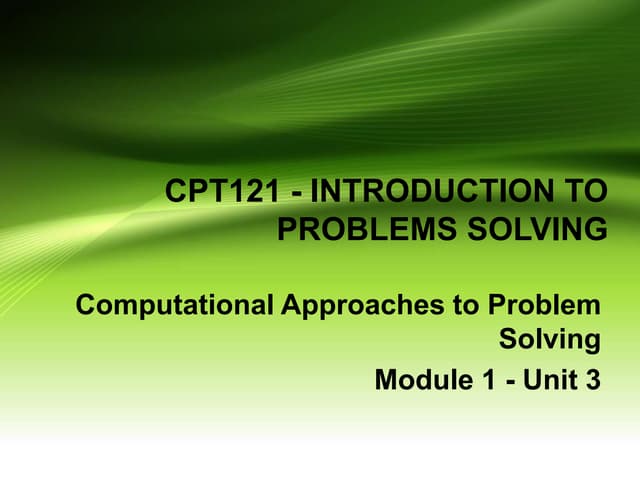 CPT121 - INTRODUCTION TO PROBLEMS SOLVING

Computational Approaches to Problem Solving

Module 1 - Unit 3